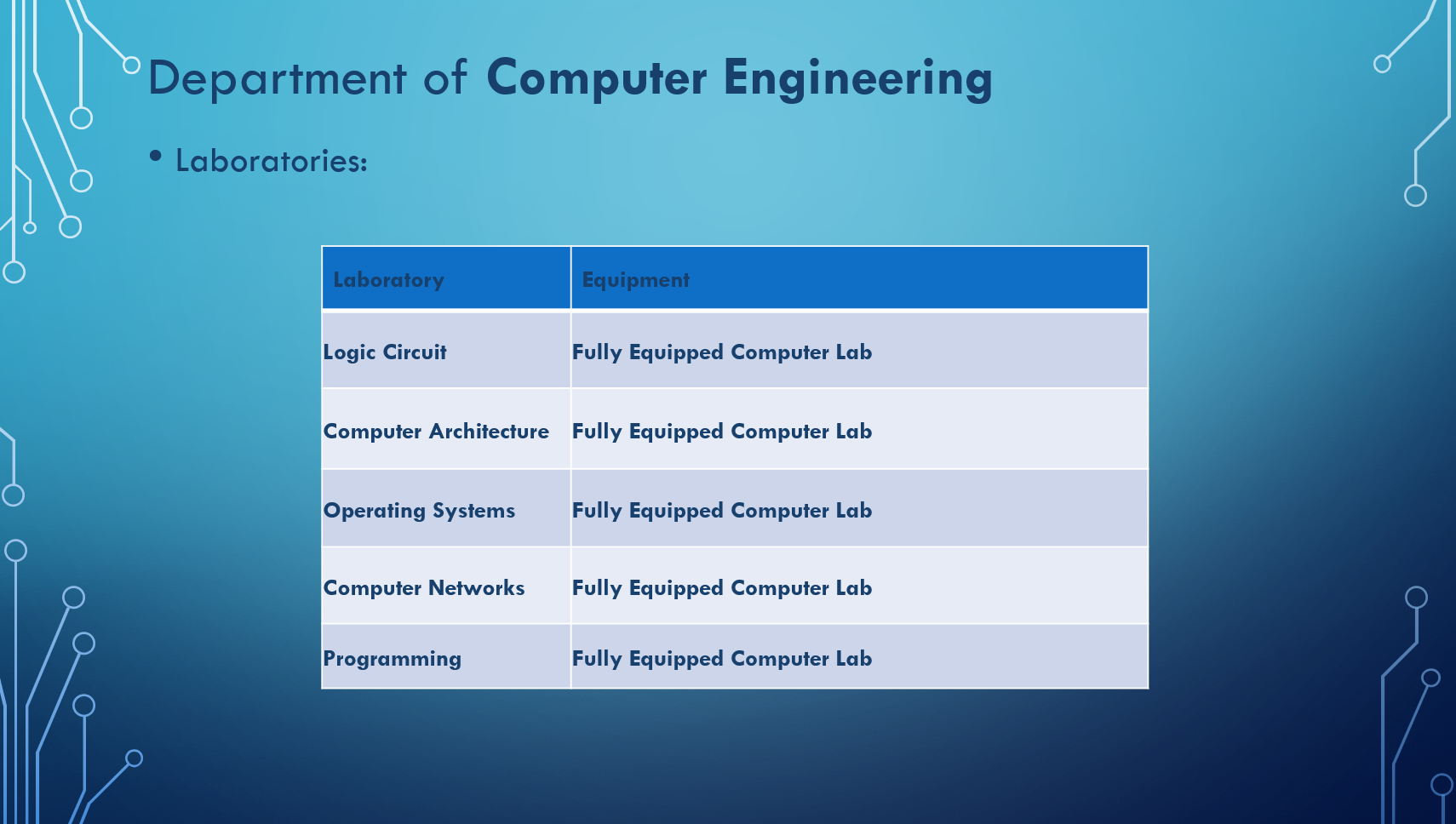 Department of Computer Engineering

• Laboratories:

| Laboratory | Equipment |
|---|---|
| Logic Circuit | Fully Equipped Computer Lab |
| Computer Architecture | Fully Equipped Computer Lab |
| Operating Systems | Fully Equipped Computer Lab |
| Computer Networks | Fully Equipped Computer Lab |
| Programming | Fully Equipped Computer Lab |